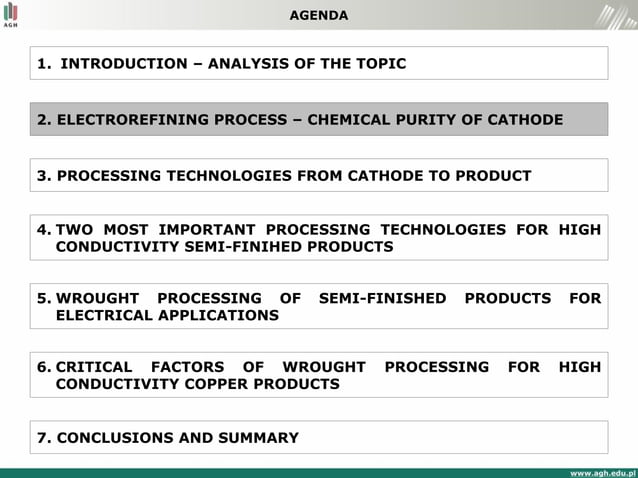 AGH

AGENDA

1. INTRODUCTION – ANALYSIS OF THE TOPIC

2. ELECTROREFINING PROCESS – CHEMICAL PURITY OF CATHODE

3. PROCESSING TECHNOLOGIES FROM CATHODE TO PRODUCT

4. TWO MOST IMPORTANT PROCESSING TECHNOLOGIES FOR HIGH CONDUCTIVITY SEMI-FINIHED PRODUCTS

5. WROUGHT PROCESSING OF SEMI-FINISHED PRODUCTS FOR ELECTRICAL APPLICATIONS

6. CRITICAL FACTORS OF WROUGHT PROCESSING FOR HIGH CONDUCTIVITY COPPER PRODUCTS

7. CONCLUSIONS AND SUMMARY

www.agh.edu.pl